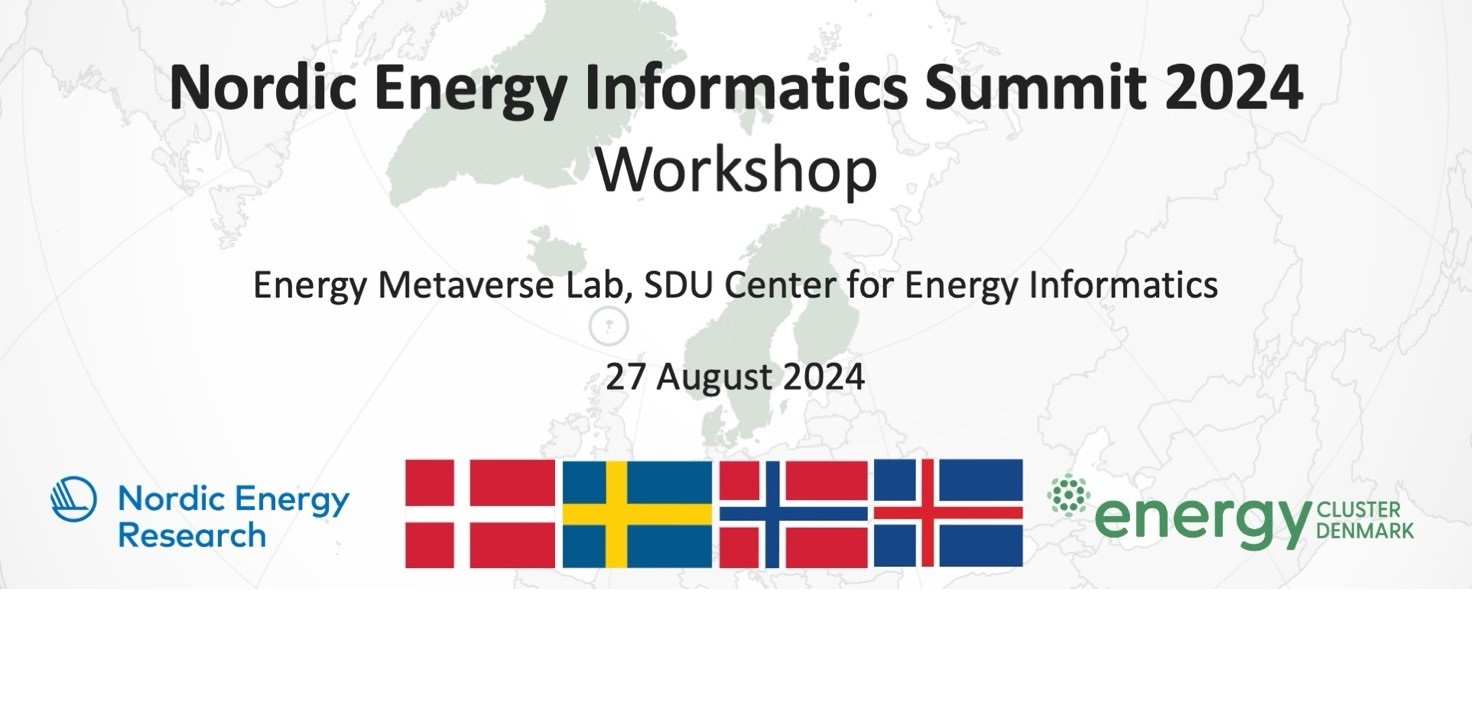 Nordic Energy Informatics Summit 2024
Workshop

Energy Metaverse Lab, SDU Center for Energy Informatics

27 August 2024

Nordic Energy Research

energy CLUSTER DENMARK